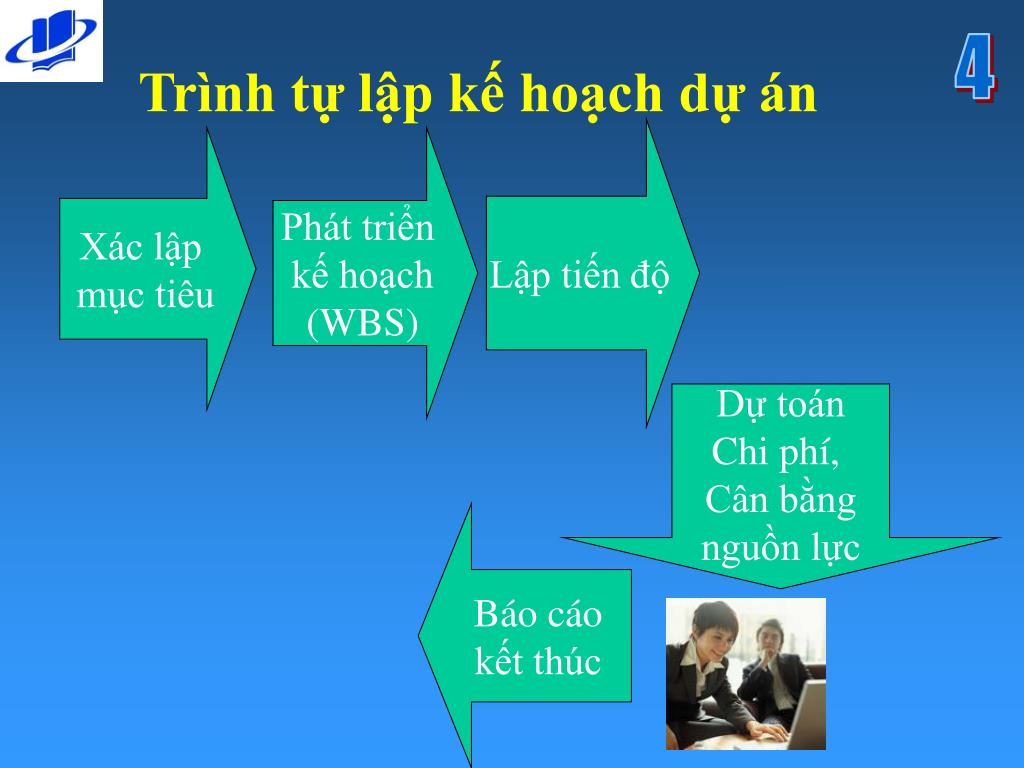 4

Trình tự lập kế hoạch dự án

Xác lập mục tiêu

Phát triển kế hoạch (WBS)

Lập tiến độ

Dự toán Chi phí, Cân bằng nguồn lực

Báo cáo kết thúc